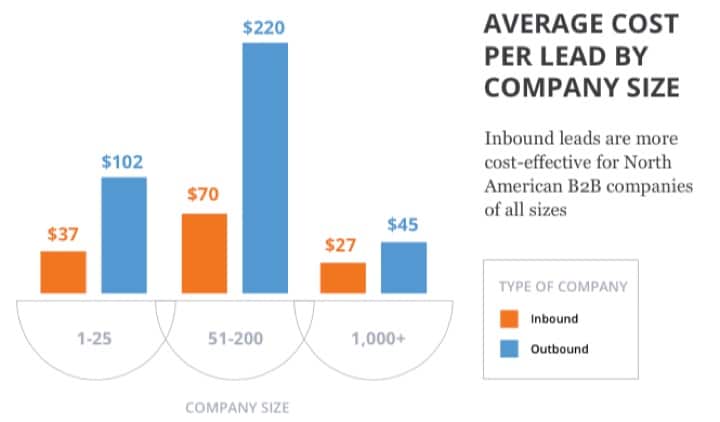 AVERAGE COST PER LEAD BY COMPANY SIZE

Inbound leads are more cost-effective for North American B2B companies of all sizes

$37
$102
$70
$220
$27
$45

1-25
51-200
1,000+

COMPANY SIZE

TYPE OF COMPANY
Inbound
Outbound